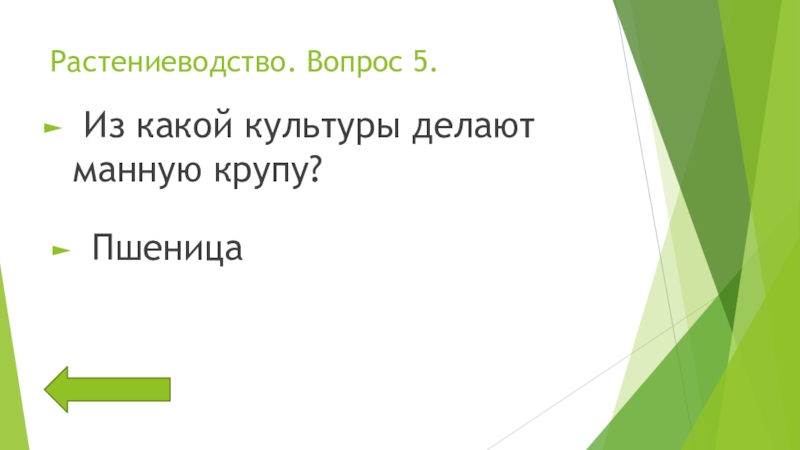 Растениеводство. Вопрос 5.

► Из какой культуры делают манную крупу?

► Пшеница